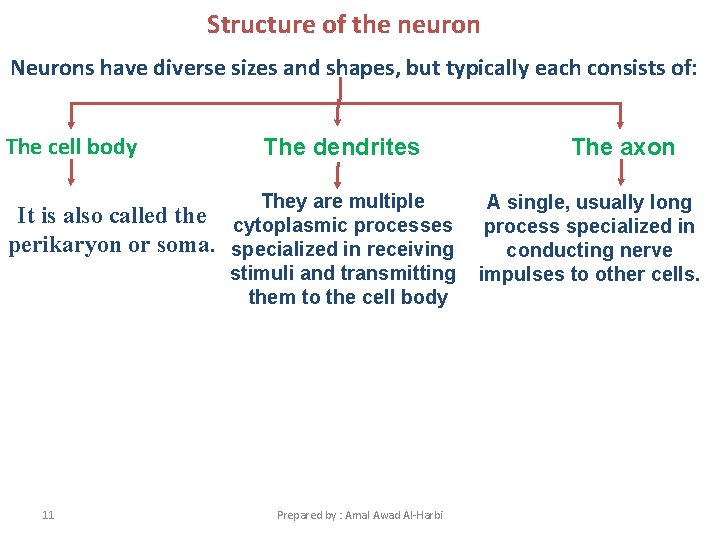 Structure of the neuron

Neurons have diverse sizes and shapes, but typically each consists of:

The cell body

It is also called the perikaryon or soma.

The dendrites

They are multiple cytoplasmic processes specialized in receiving stimuli and transmitting them to the cell body

The axon

A single, usually long process specialized in conducting nerve impulses to other cells.

11

Prepared by : Amal Awad Al-Harbi